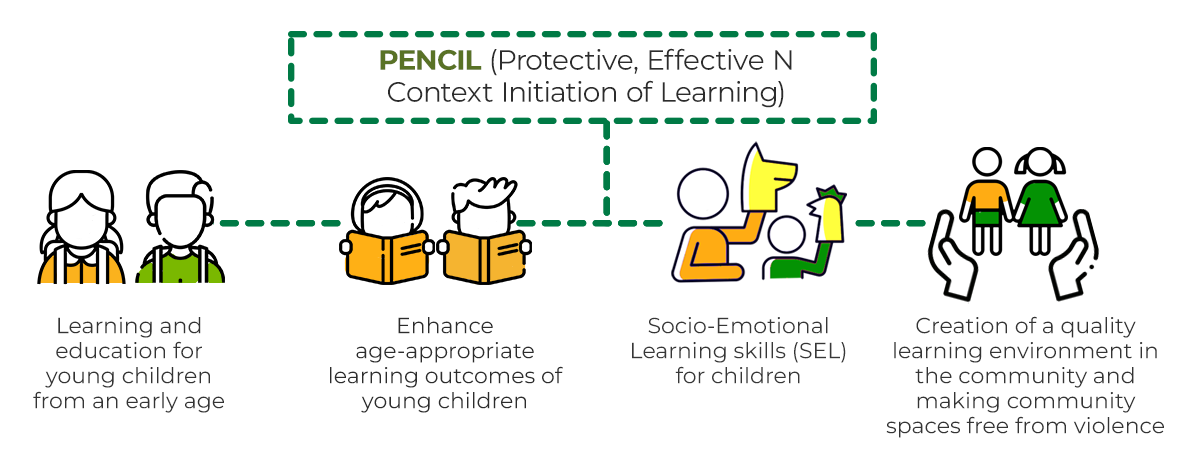 PENCIL (Protective, Effective N Context Initiation of Learning)

Learning and education for young children from an early age

Enhance age-appropriate learning outcomes of young children

Socio-Emotional Learning skills (SEL) for children

Creation of a quality learning environment in the community and making community spaces free from violence